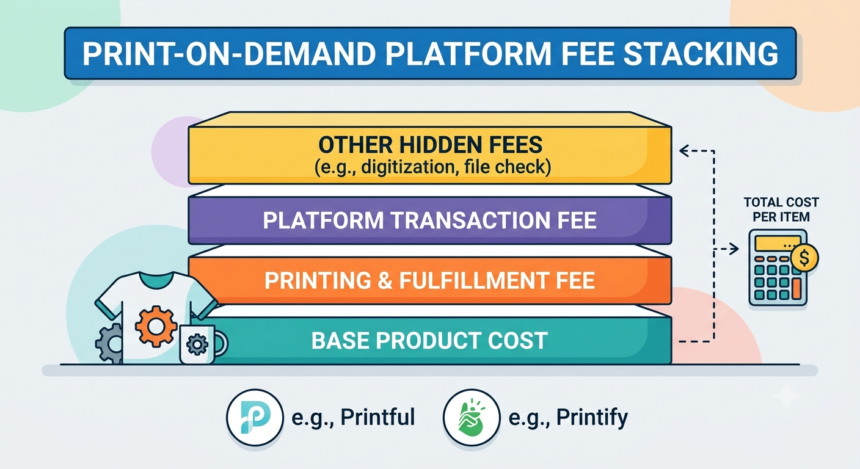 PRINT-ON-DEMAND PLATFORM FEE STACKING

OTHER HIDDEN FEES
(e.g., digitization, file check)

PLATFORM TRANSACTION FEE

PRINTING & FULFILLMENT FEE

BASE PRODUCT COST

TOTAL COST PER ITEM

e.g., Printful

e.g., Printify